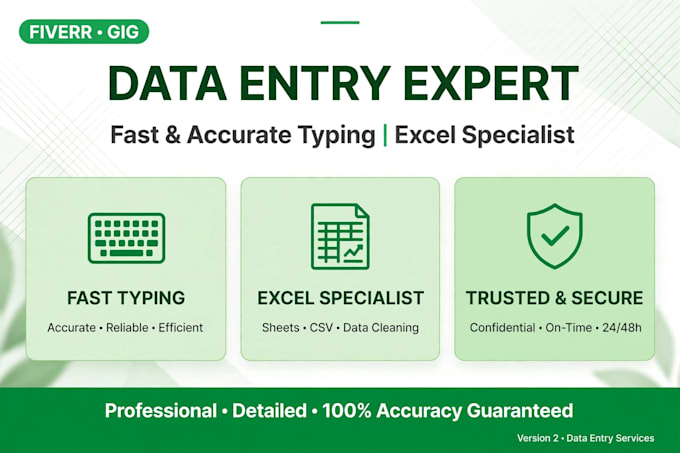 FIVERR • GIG

DATA ENTRY EXPERT

Fast & Accurate Typing | Excel Specialist

FAST TYPING

Accurate • Reliable • Efficient

EXCEL SPECIALIST

Sheets • CSV • Data Cleaning

TRUSTED & SECURE

Confidential • On-Time • 24/48h

Professional • Detailed • 100% Accuracy Guaranteed

Version 2 • Data Entry Services